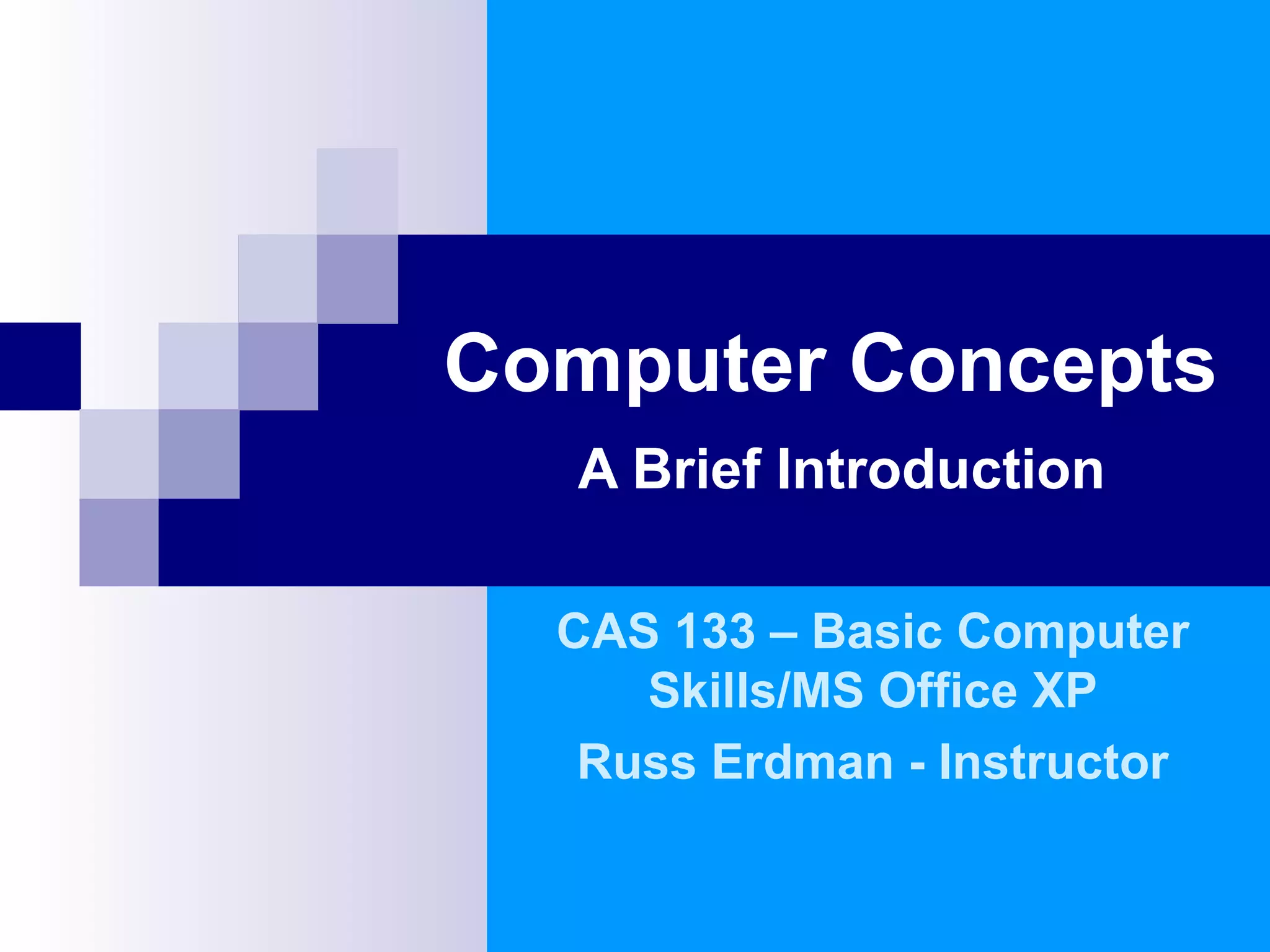 Computer Concepts

A Brief Introduction

CAS 133 – Basic Computer Skills/MS Office XP

Russ Erdman - Instructor